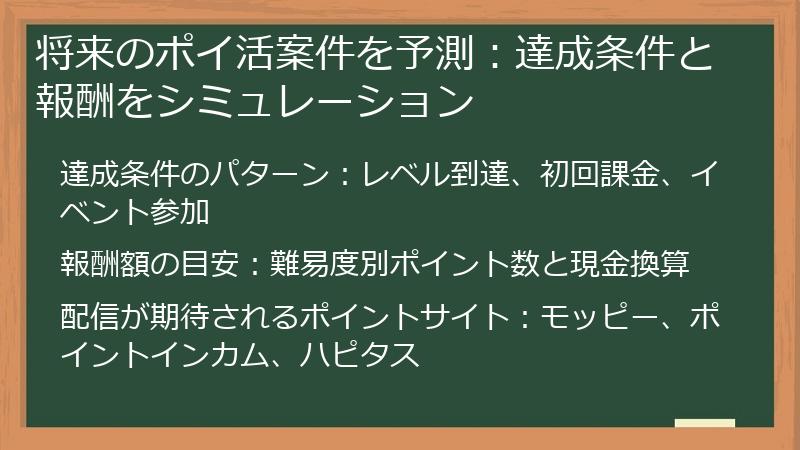 将来のポイ活案件を予測：達成条件と報酬をシミュレーション

達成条件のパターン：レベル到達、初回課金、イベント参加

報酬額の目安：難易度別ポイント数と現金換算

配信が期待されるポイントサイト：モッピー、ポイントインカム、ハピタス